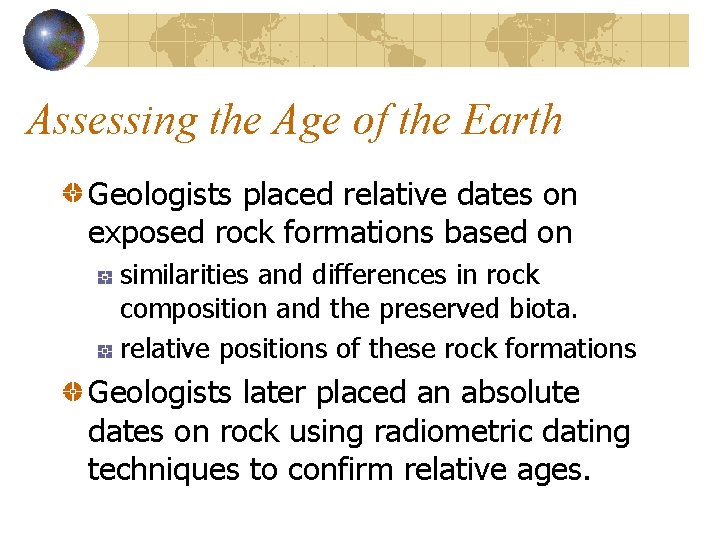 Assessing the Age of the Earth

Geologists placed relative dates on exposed rock formations based on

similarities and differences in rock composition and the preserved biota.

relative positions of these rock formations

Geologists later placed an absolute dates on rock using radiometric dating techniques to confirm relative ages.